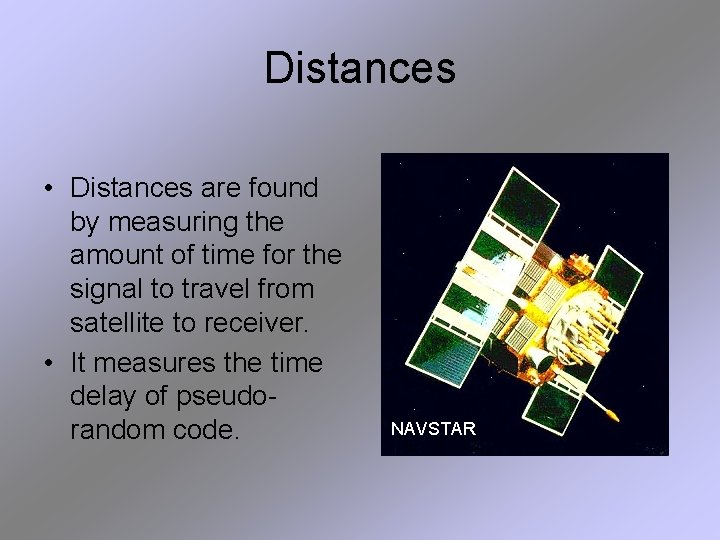 Distances

• Distances are found by measuring the amount of time for the signal to travel from satellite to receiver.
• It measures the time delay of pseudo-random code.

NAVSTAR